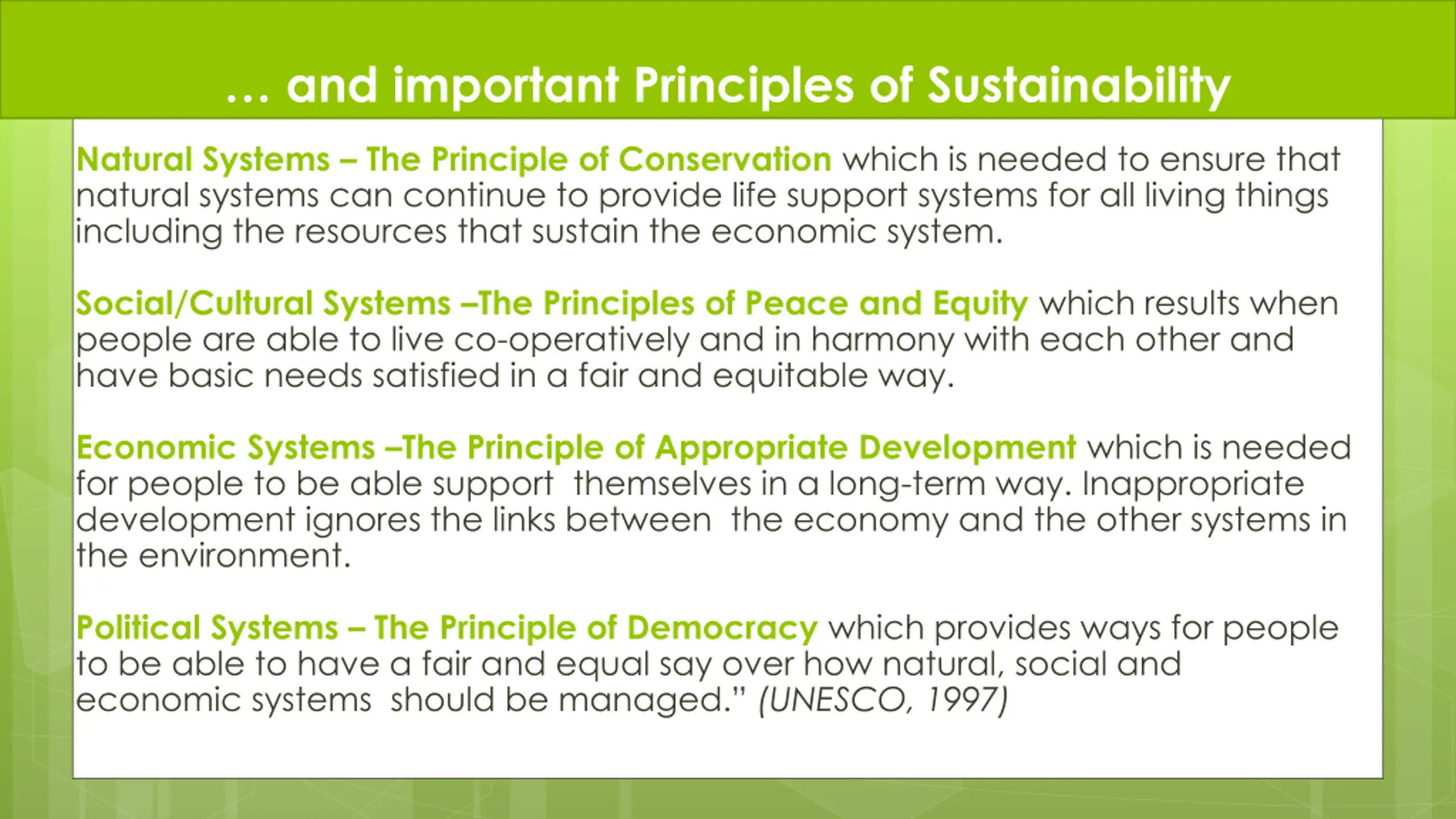 … and important Principles of Sustainability

Natural Systems – The Principle of Conservation which is needed to ensure that natural systems can continue to provide life support systems for all living things including the resources that sustain the economic system.

Social/Cultural Systems –The Principles of Peace and Equity which results when people are able to live co-operatively and in harmony with each other and have basic needs satisfied in a fair and equitable way.

Economic Systems –The Principle of Appropriate Development which is needed for people to be able support themselves in a long-term way. Inappropriate development ignores the links between the economy and the other systems in the environment.

Political Systems – The Principle of Democracy which provides ways for people to be able to have a fair and equal say over how natural, social and economic systems should be managed.” (UNESCO, 1997)